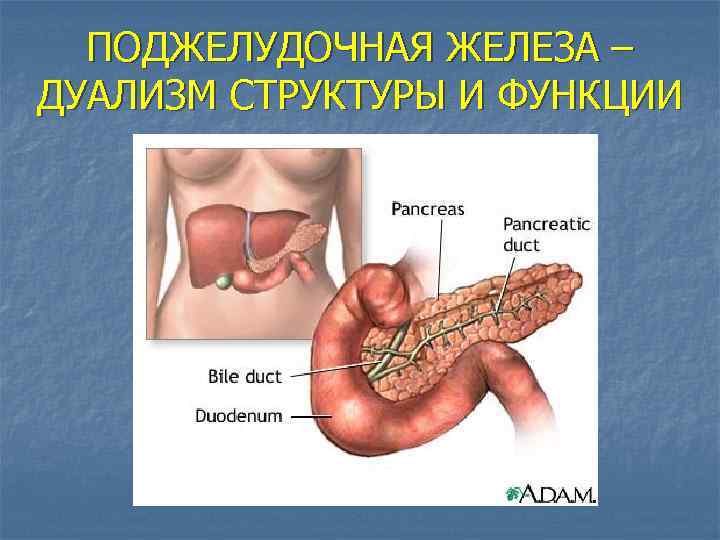 ПОДЖЕЛУДОЧНАЯ ЖЕЛЕЗА – ДУАЛИЗМ СТРУКТУРЫ И ФУНКЦИИ

Pancreas

Pancreatic duct

Bile duct

Duodenum

A.D.A.M.